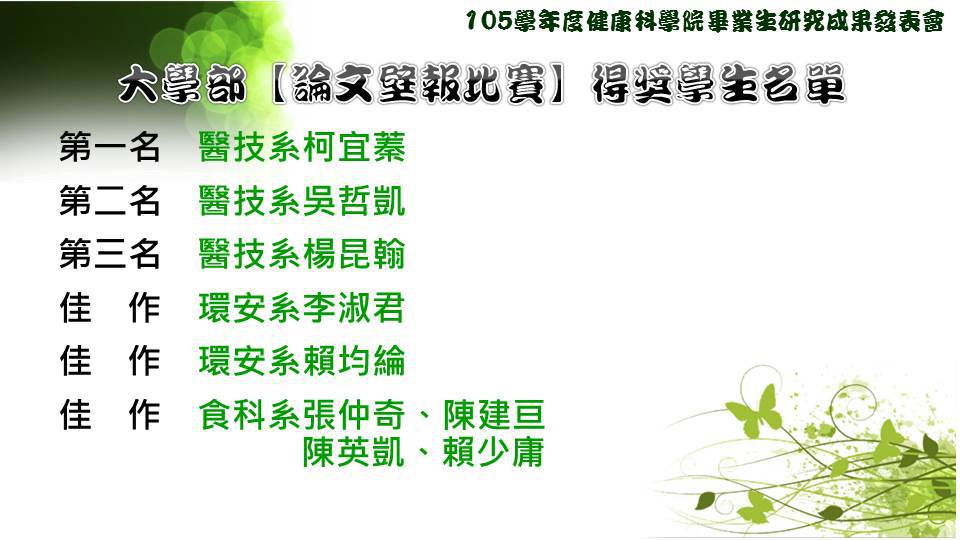 105學年度健康科學院畢業生研究成果發表會

大學部【論文壁報比賽】得獎學生名單

第一名　醫技系柯宜蓁

第二名　醫技系吳哲凱

第三名　醫技系楊昆翰

佳　作　環安系李淑君

佳　作　環安系賴均綸

佳　作　食科系張仲奇、陳建亘
陳英凱、賴少庸